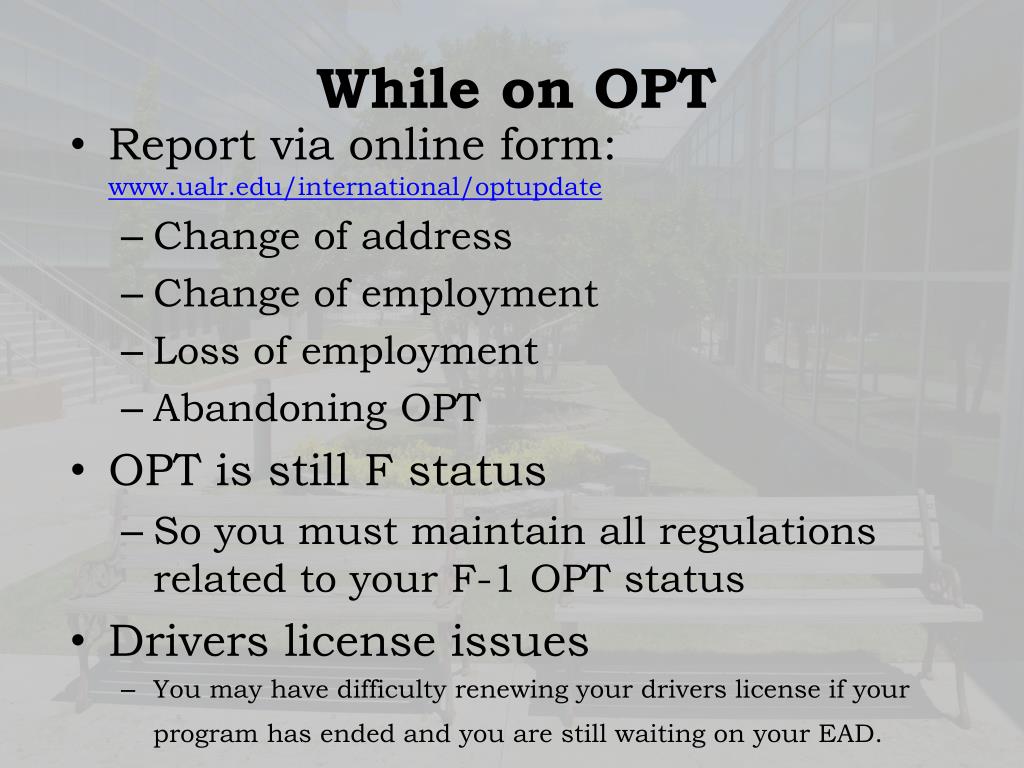 While on OPT

• Report via online form: www.ualr.edu/international/optupdate
– Change of address
– Change of employment
– Loss of employment
– Abandoning OPT

• OPT is still F status
– So you must maintain all regulations related to your F-1 OPT status

• Drivers license issues
– You may have difficulty renewing your drivers license if your program has ended and you are still waiting on your EAD.